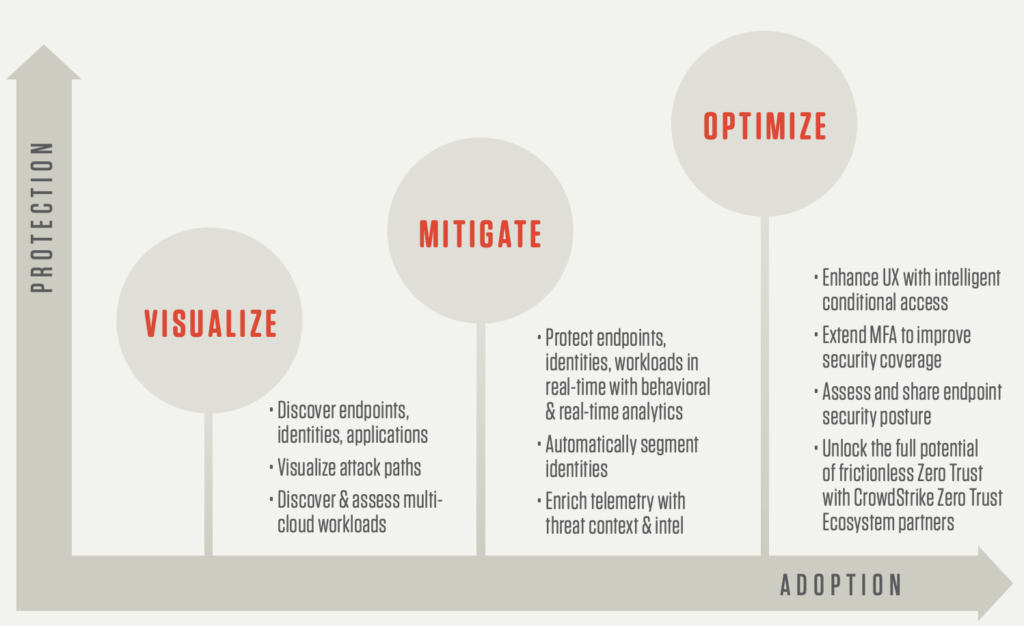 PROTECTION

VISUALIZE

• Discover endpoints, identities, applications
• Visualize attack paths
• Discover & assess multi-cloud workloads

MITIGATE

• Protect endpoints, identities, workloads in real-time with behavioral & real-time analytics
• Automatically segment identities
• Enrich telemetry with threat context & intel

OPTIMIZE

• Enhance UX with intelligent conditional access
• Extend MFA to improve security coverage
• Assess and share endpoint security posture
• Unlock the full potential of frictionless Zero Trust with CrowdStrike Zero Trust Ecosystem partners

ADOPTION